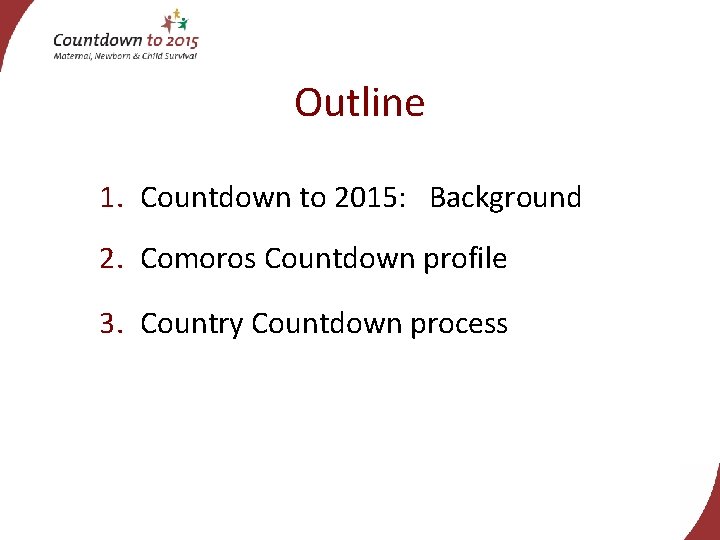 Countdown to 2015
Maternal, Newborn & Child Survival

Outline

1. Countdown to 2015: Background
2. Comoros Countdown profile
3. Country Countdown process